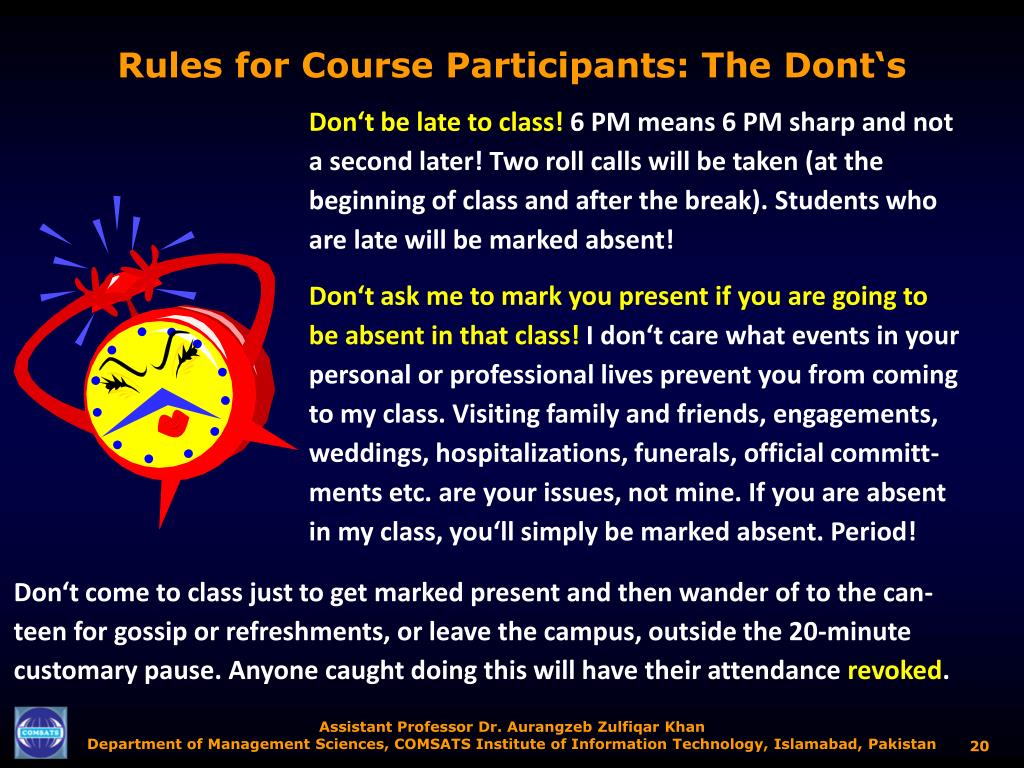 Rules for Course Participants: The Dont‘s

Don‘t be late to class! 6 PM means 6 PM sharp and not a second later! Two roll calls will be taken (at the beginning of class and after the break). Students who are late will be marked absent!

Don‘t ask me to mark you present if you are going to be absent in that class! I don‘t care what events in your personal or professional lives prevent you from coming to my class. Visiting family and friends, engagements, weddings, hospitalizations, funerals, official committments etc. are your issues, not mine. If you are absent in my class, you‘ll simply be marked absent. Period!

Don‘t come to class just to get marked present and then wander of to the canteen for gossip or refreshments, or leave the campus, outside the 20-minute customary pause. Anyone caught doing this will have their attendance revoked.

COMSATS

Assistant Professor Dr. Aurangzeb Zulfiqar Khan
Department of Management Sciences, COMSATS Institute of Information Technology, Islamabad, Pakistan

20